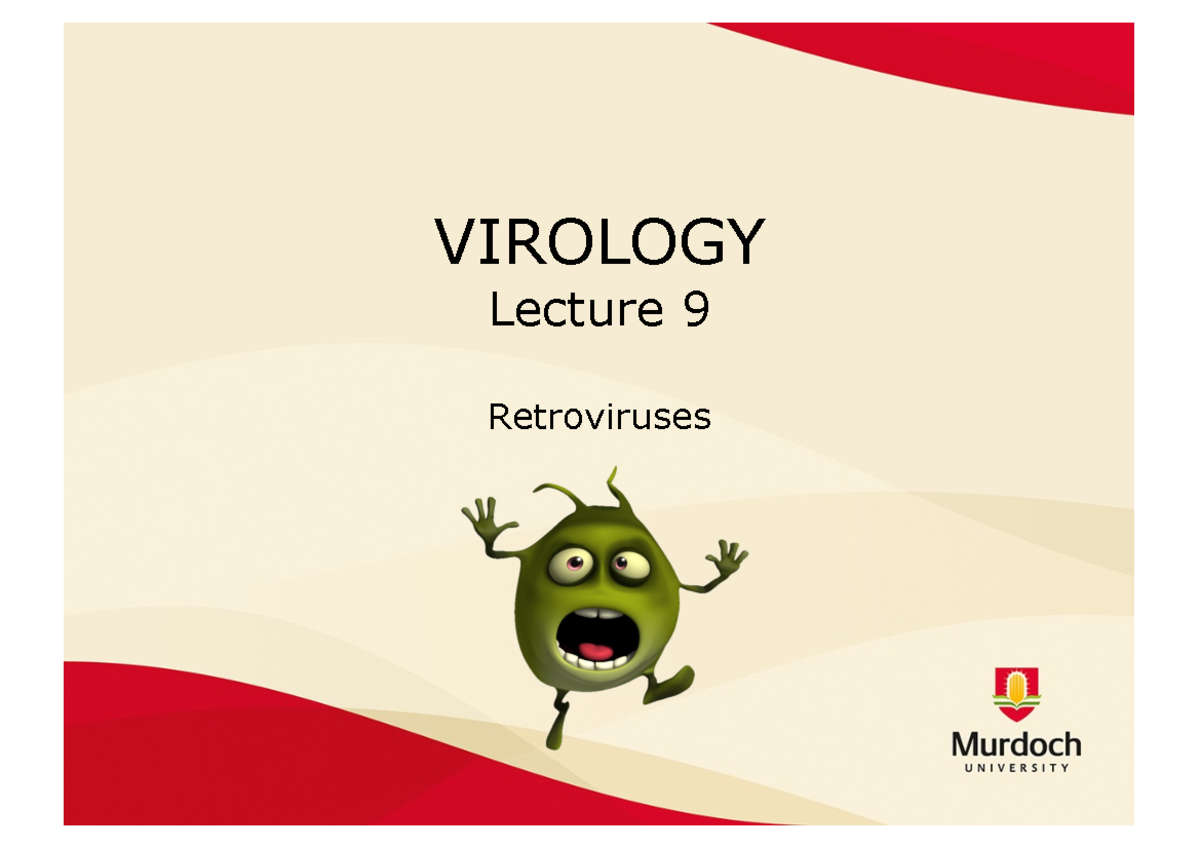 VIROLOGY
Lecture 9

Retroviruses

Murdoch
UNIVERSITY